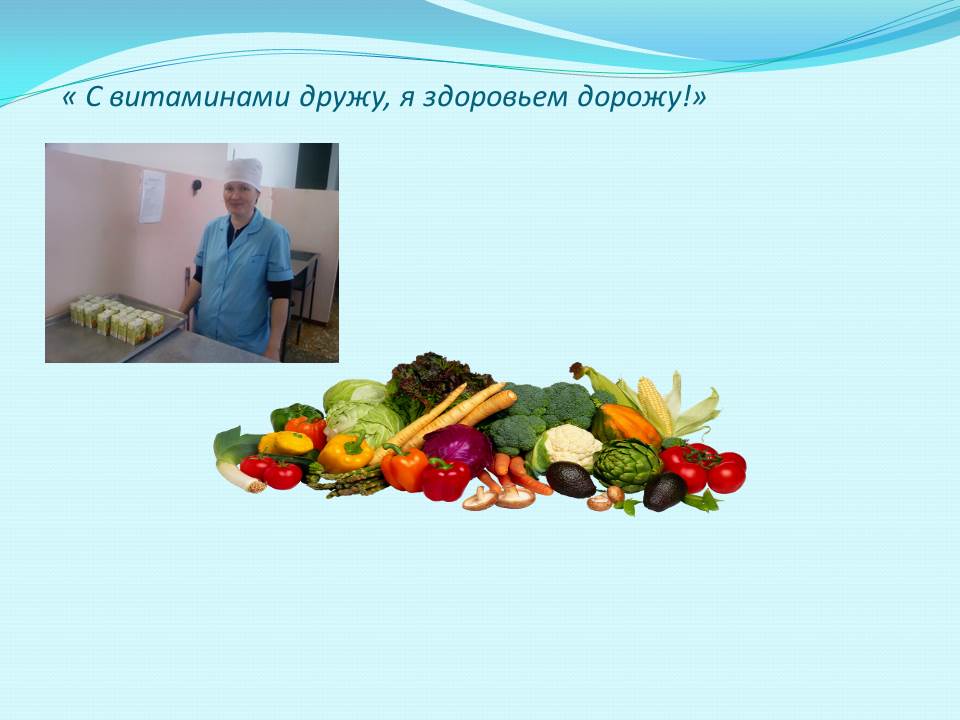 « С витаминами дружу, я здоровьем дорожу!»